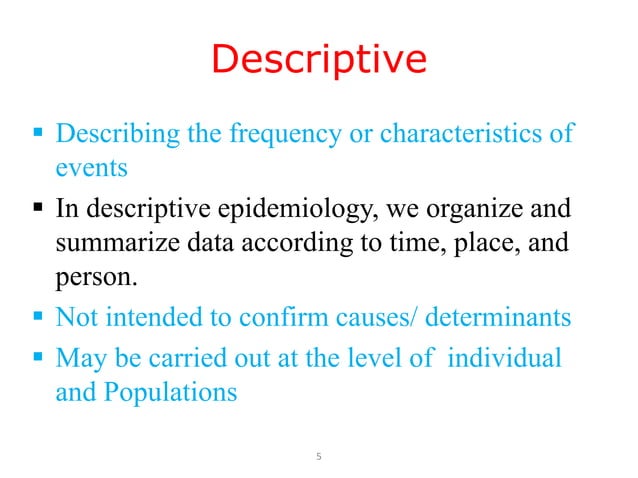 Descriptive

▪ Describing the frequency or characteristics of events

▪ In descriptive epidemiology, we organize and summarize data according to time, place, and person.

▪ Not intended to confirm causes/ determinants

▪ May be carried out at the level of individual and Populations

5